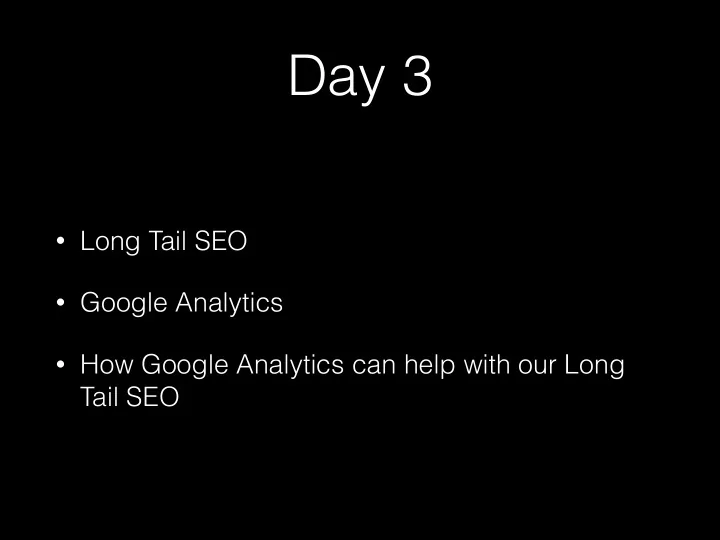 Day 3

• Long Tail SEO

• Google Analytics

• How Google Analytics can help with our Long Tail SEO